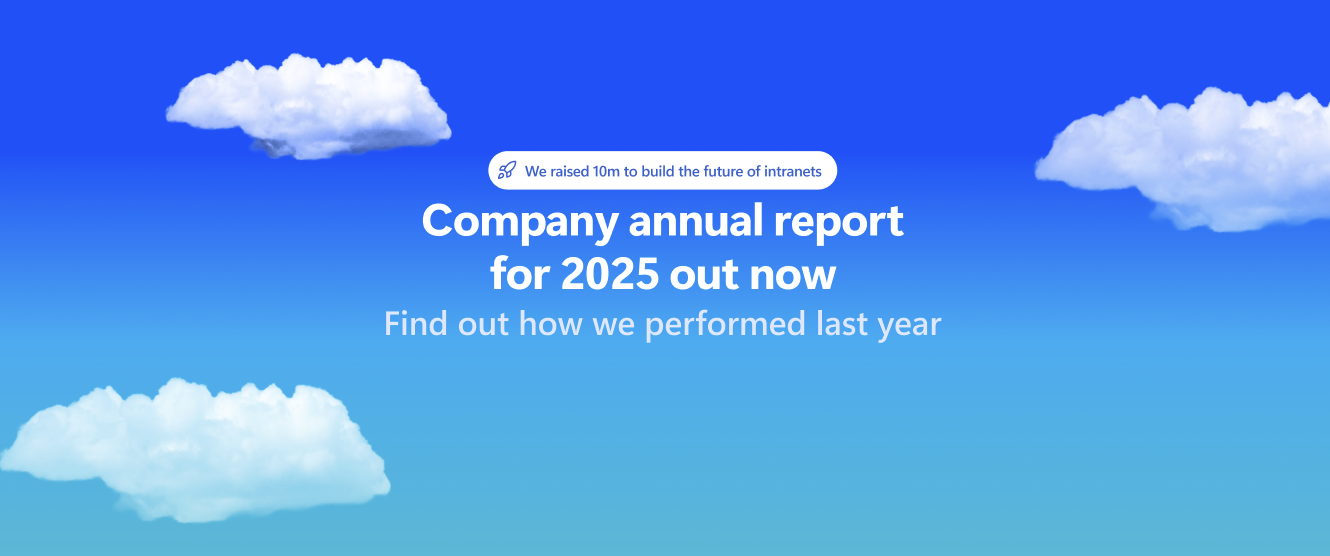 We raised 10m to build the future of intranets

Company annual report for 2025 out now

Find out how we performed last year